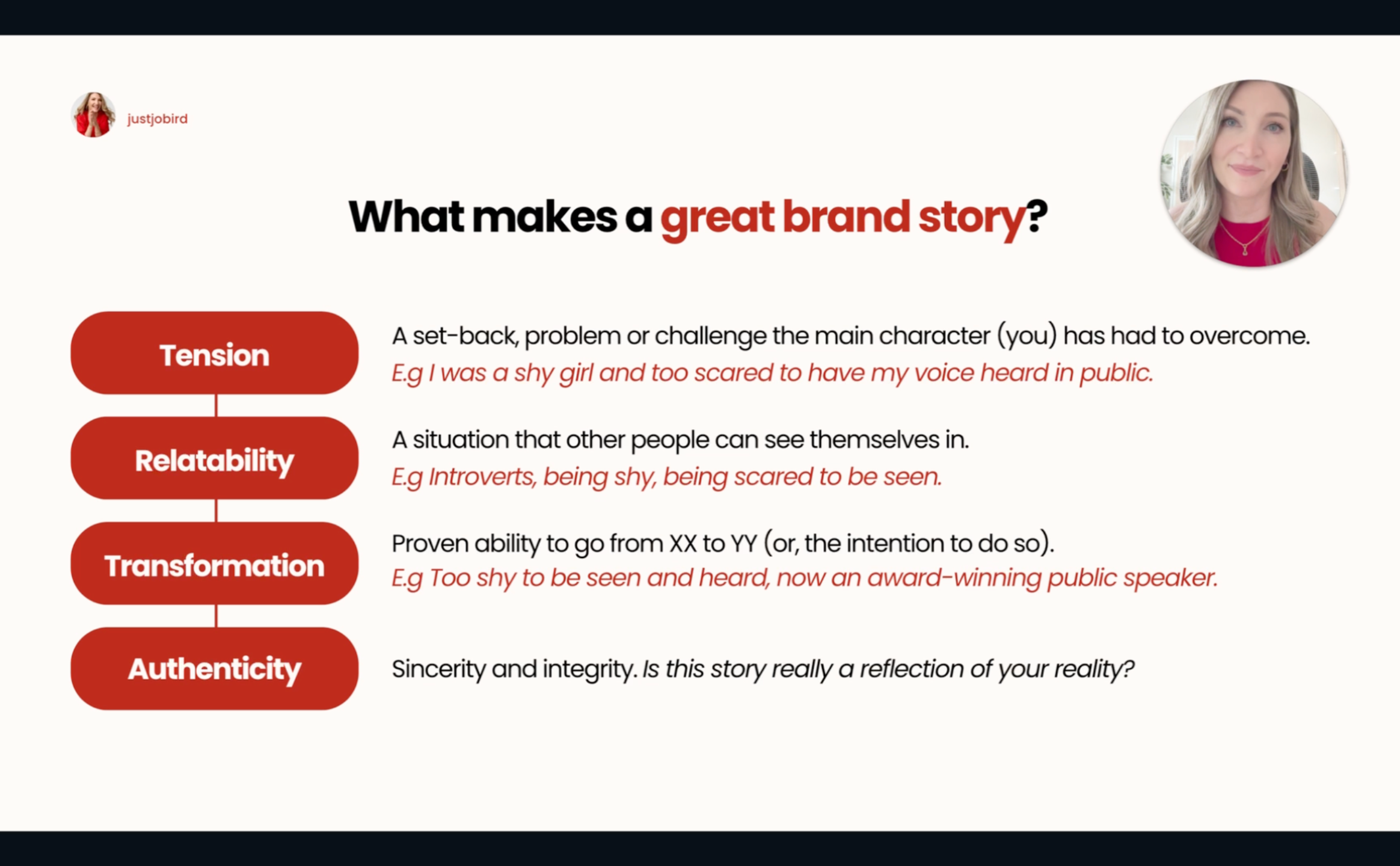 justjobird

What makes a great brand story?

Tension

A set-back, problem or challenge the main character (you) has had to overcome.
E.g I was a shy girl and too scared to have my voice heard in public.

Relatability

A situation that other people can see themselves in.
E.g Introverts, being shy, being scared to be seen.

Transformation

Proven ability to go from XX to YY (or, the intention to do so).
E.g Too shy to be seen and heard, now an award-winning public speaker.

Authenticity

Sincerity and integrity. Is this story really a reflection of your reality?